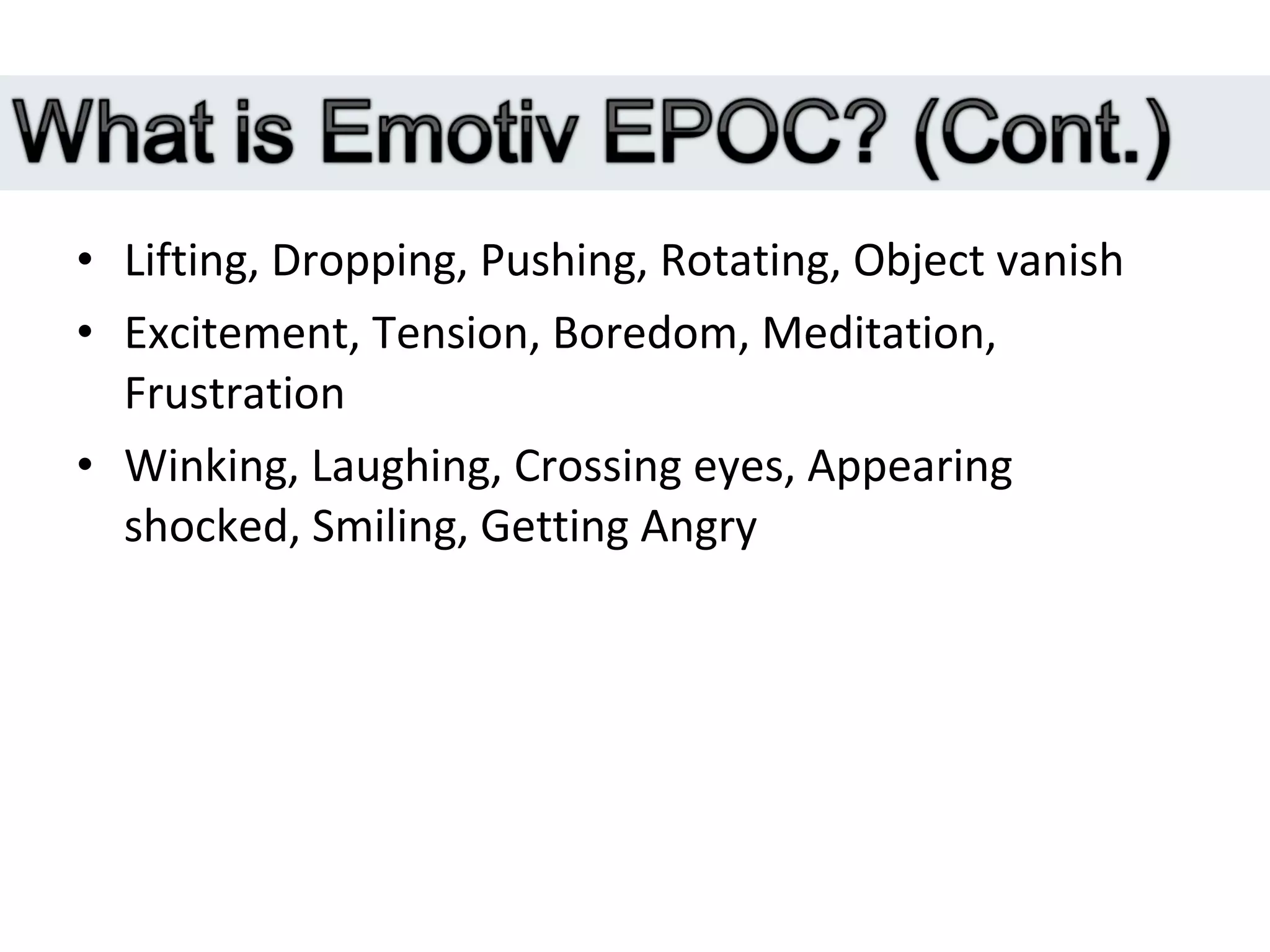 What is Emotiv EPOC? (Cont.)

• Lifting, Dropping, Pushing, Rotating, Object vanish
• Excitement, Tension, Boredom, Meditation, Frustration
• Winking, Laughing, Crossing eyes, Appearing shocked, Smiling, Getting Angry